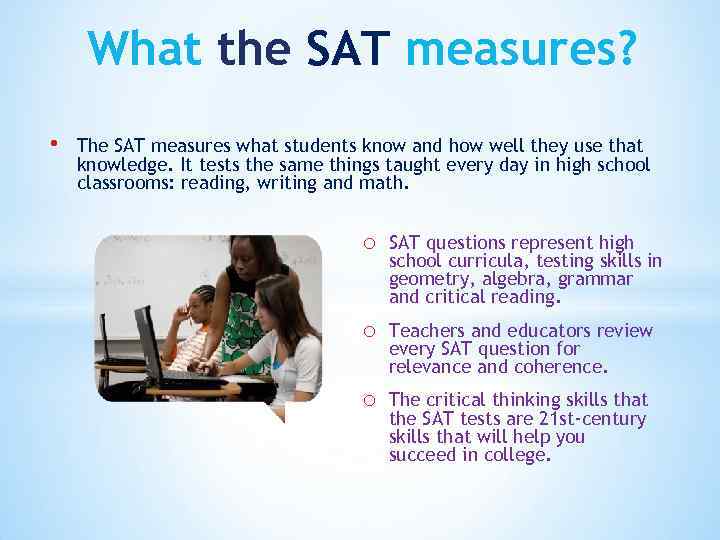 What the SAT measures?

• The SAT measures what students know and how well they use that knowledge. It tests the same things taught every day in high school classrooms: reading, writing and math.

○ SAT questions represent high school curricula, testing skills in geometry, algebra, grammar and critical reading.

○ Teachers and educators review every SAT question for relevance and coherence.

○ The critical thinking skills that the SAT tests are 21st-century skills that will help you succeed in college.